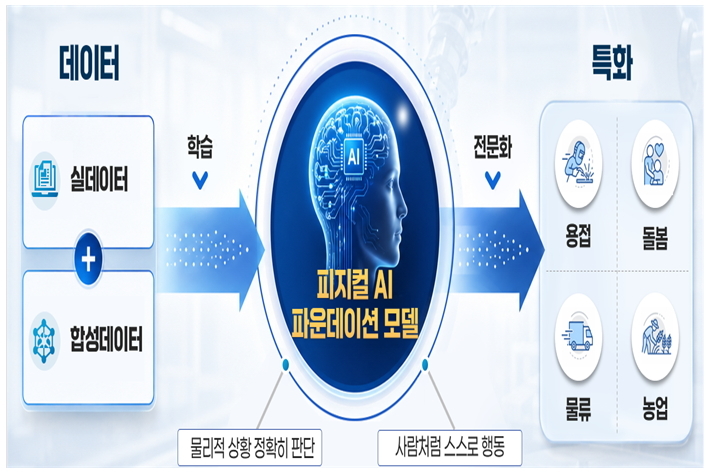 데이터

실데이터

+

합성데이터

학습

AI

피지컬 AI
파운데이션 모델

물리적 상황 정확히 판단

사람처럼 스스로 행동

전문화

특화

용접

돌봄

물류

농업